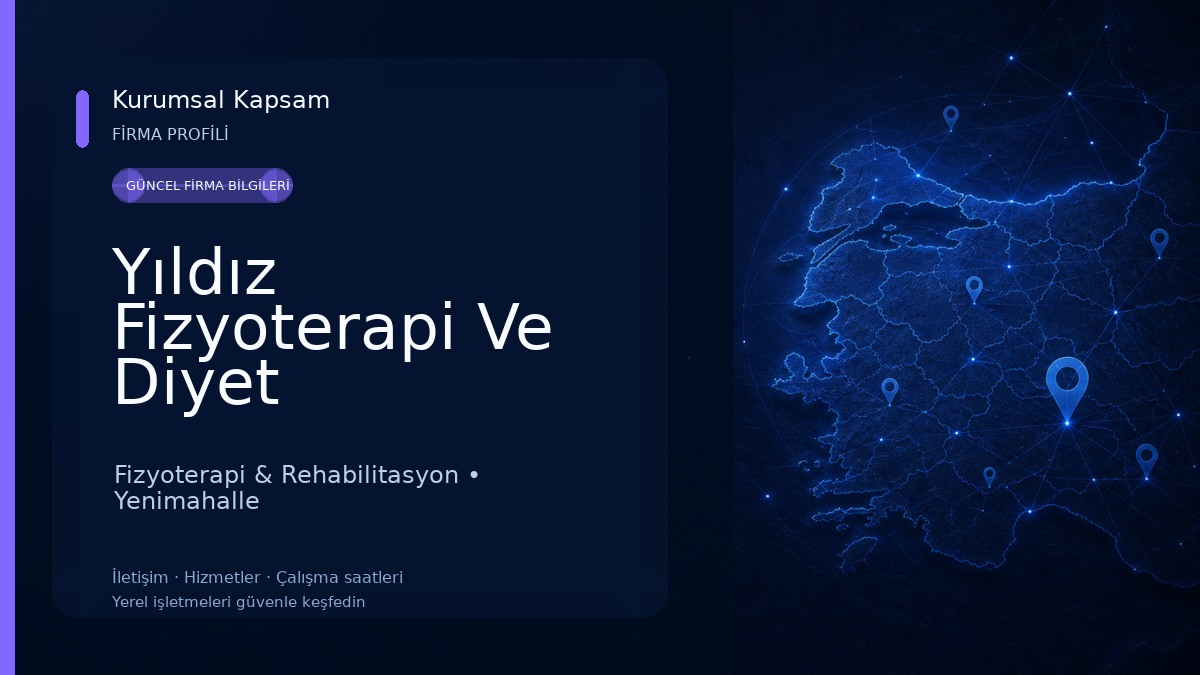 Kurumsal Kapsam
FİRMA PROFİLİ

GÜNCEL FİRMA BİLGİLERİ

Yıldız Fizyoterapi Ve Diyet

Fizyoterapi & Rehabilitasyon • Yenimahalle

İletişim · Hizmetler · Çalışma saatleri
Yerel işletmeleri güvenle keşfedin